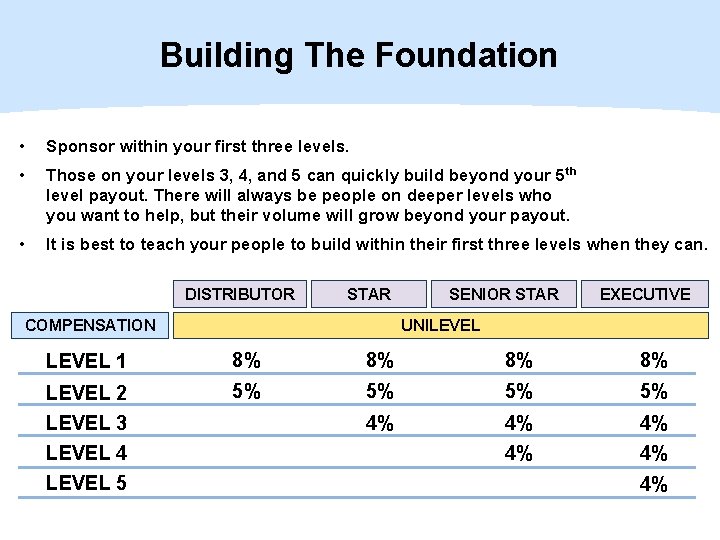 Building The Foundation

• Sponsor within your first three levels.

• Those on your levels 3, 4, and 5 can quickly build beyond your 5$^{th}$ level payout. There will always be people on deeper levels who you want to help, but their volume will grow beyond your payout.

• It is best to teach your people to build within their first three levels when they can.

| | DISTRIBUTOR | STAR | SENIOR STAR | EXECUTIVE |
|---|---|---|---|---|
| COMPENSATION | UNILEVEL | | | |
| LEVEL 1 | 8% | 8% | 8% | 8% |
| LEVEL 2 | 5% | 5% | 5% | 5% |
| LEVEL 3 | | 4% | 4% | 4% |
| LEVEL 4 | | | 4% | 4% |
| LEVEL 5 | | | | 4% |